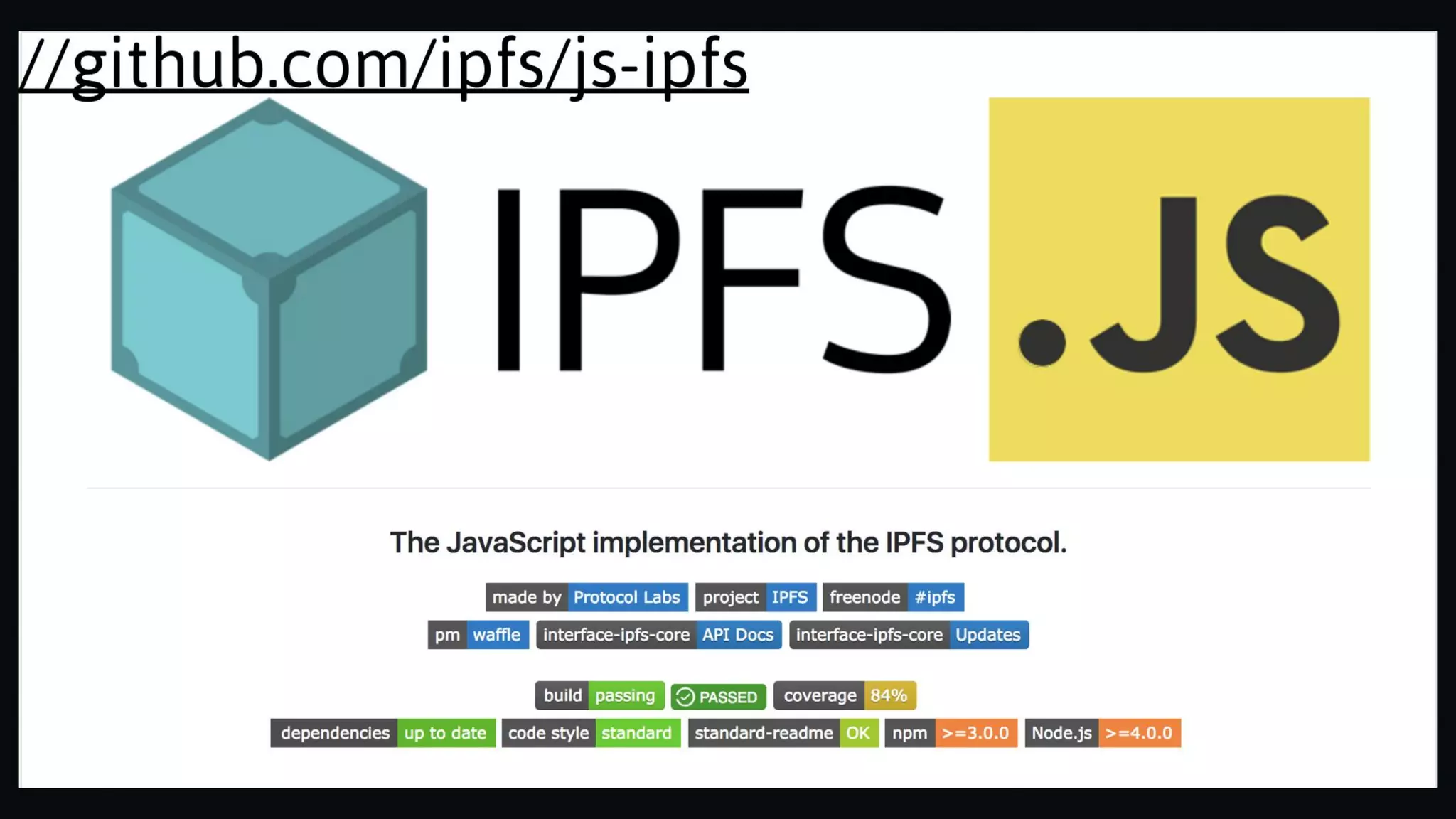 //github.com/ipfs/js-ipfs

IPFS .JS

The JavaScript implementation of the IPFS protocol.

made by Protocol Labs project IPFS freenode #ipfs

pm waffle interface-ipfs-core API Docs interface-ipfs-core Updates

build passing PASSED coverage 84%

dependencies up to date code style standard standard-readme OK npm >=3.0.0 Node.js >=4.0.0